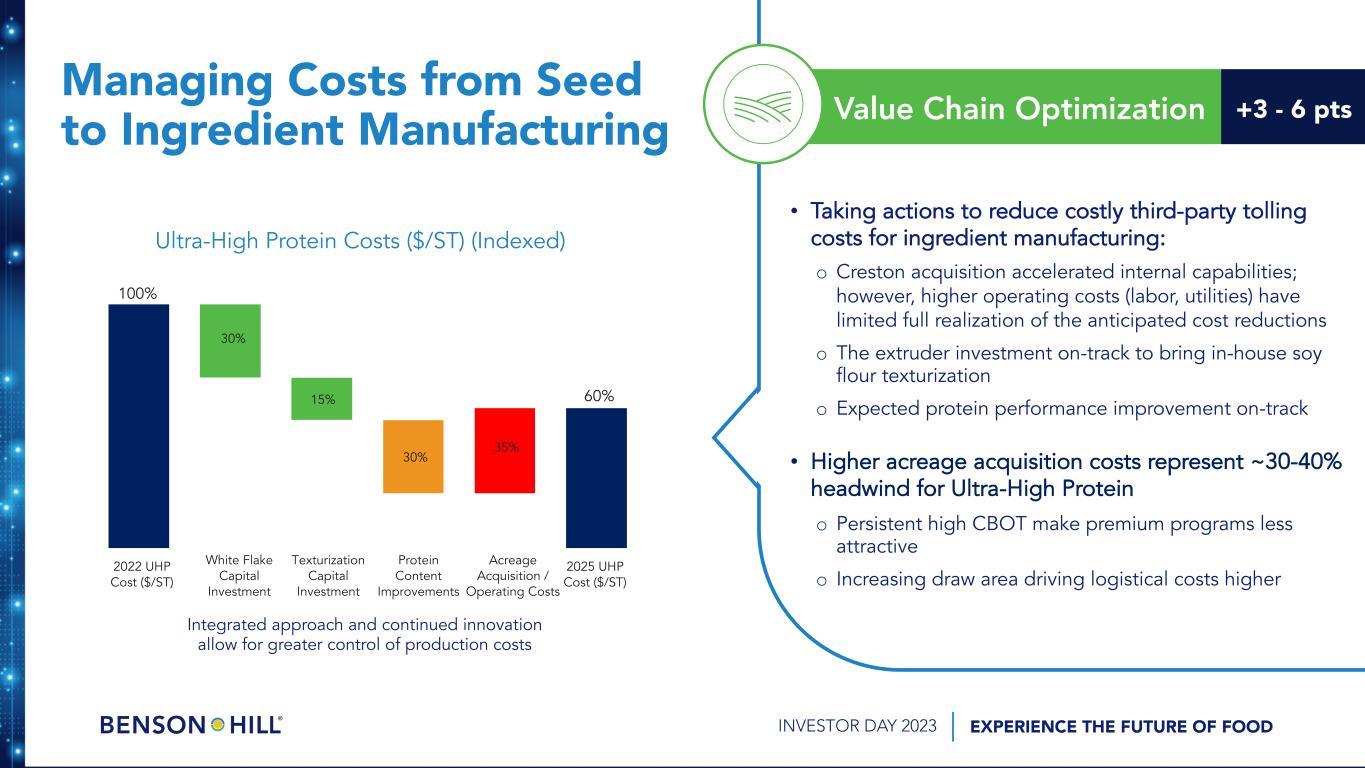 Managing Costs from Seed to Ingredient Manufacturing

Ultra-High Protein Costs ($/ST) (Indexed)

100%
30%
15%
30%
35%
60%

2022 UHP Cost ($/ST)
White Flake Capital Investment
Texturization Capital Investment
Protein Content Improvements
Acreage Acquisition / Operating Costs
2025 UHP Cost ($/ST)

Integrated approach and continued innovation allow for greater control of production costs

Value Chain Optimization
+3 - 6 pts

• Taking actions to reduce costly third-party tolling costs for ingredient manufacturing:
o Creston acquisition accelerated internal capabilities; however, higher operating costs (labor, utilities) have limited full realization of the anticipated cost reductions
o The extruder investment on-track to bring in-house soy flour texturization
o Expected protein performance improvement on-track

• Higher acreage acquisition costs represent ~30-40% headwind for Ultra-High Protein
o Persistent high CBOT make premium programs less attractive
o Increasing draw area driving logistical costs higher

BENSON HILL®

INVESTOR DAY 2023
EXPERIENCE THE FUTURE OF FOOD